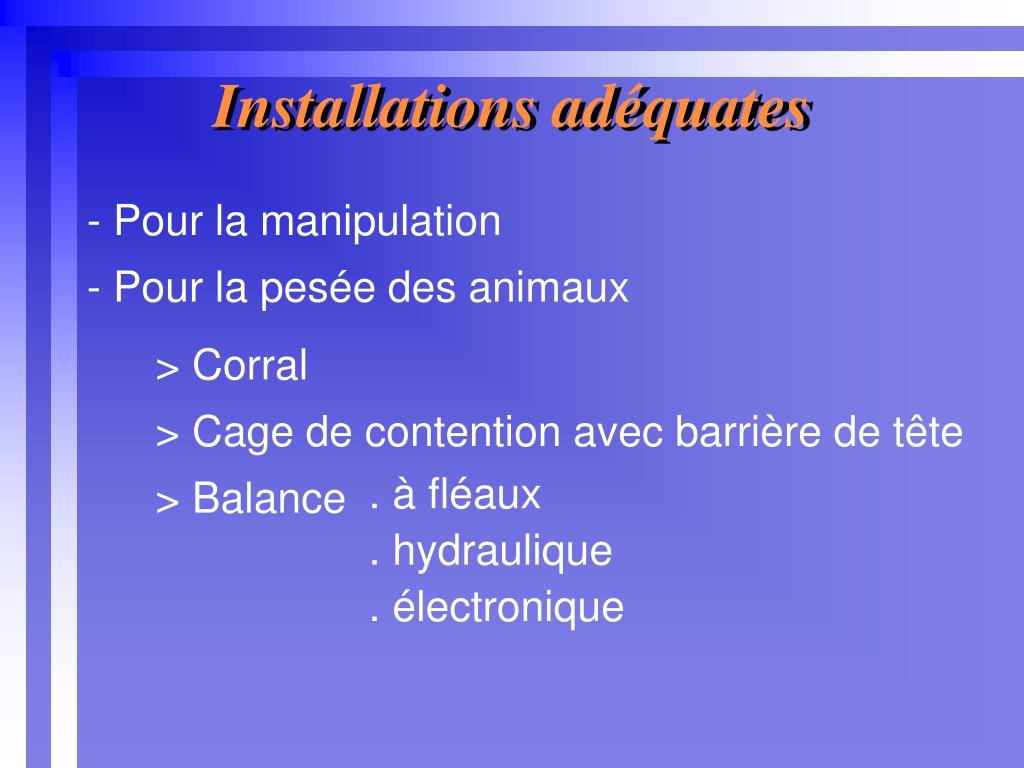 Installations adéquates

- Pour la manipulation

- Pour la pesée des animaux

> Corral

> Cage de contention avec barrière de tête

> Balance . à fléaux
. hydraulique
. électronique